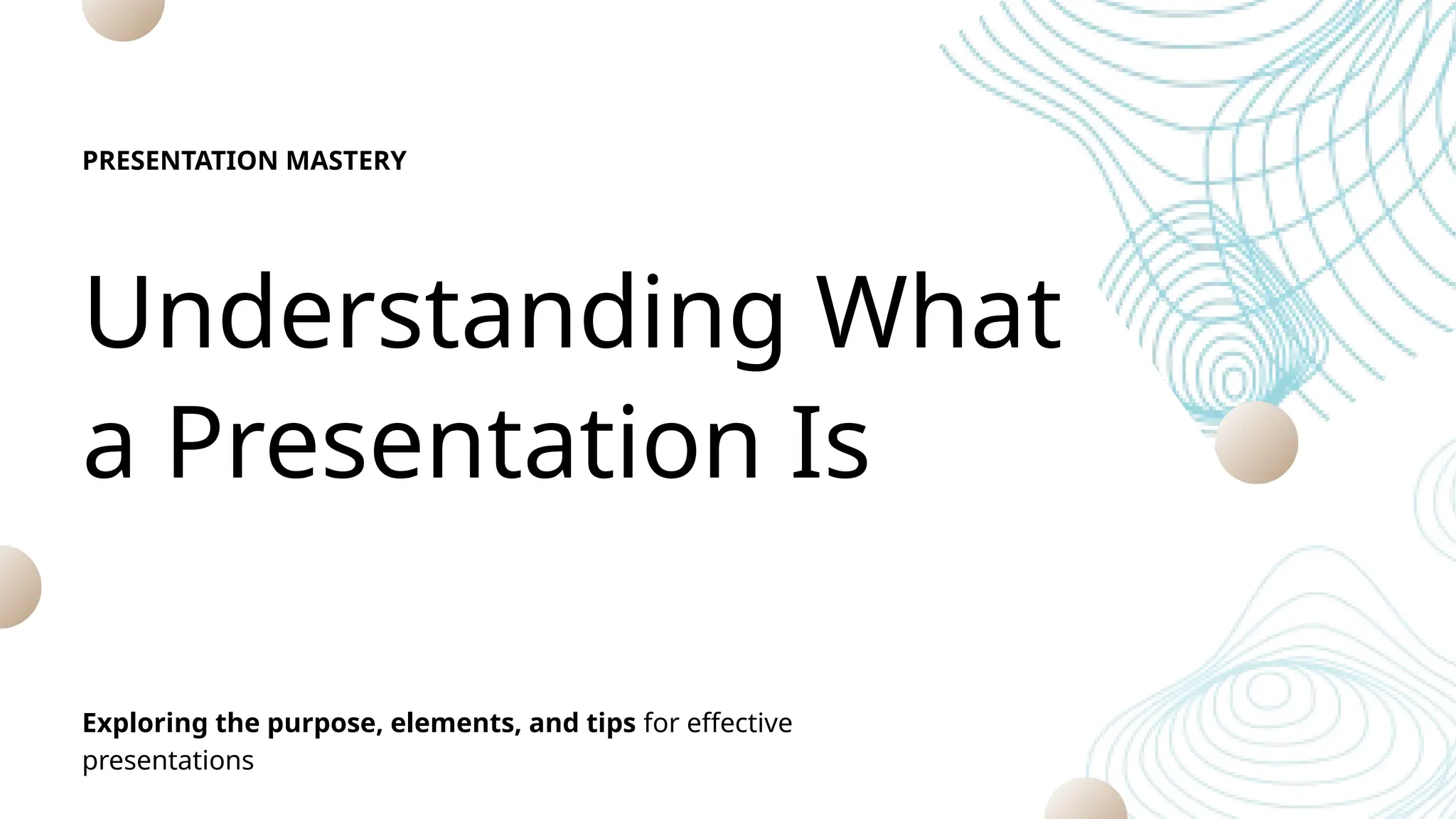 PRESENTATION MASTERY

Understanding What a Presentation Is

Exploring the purpose, elements, and tips for effective presentations